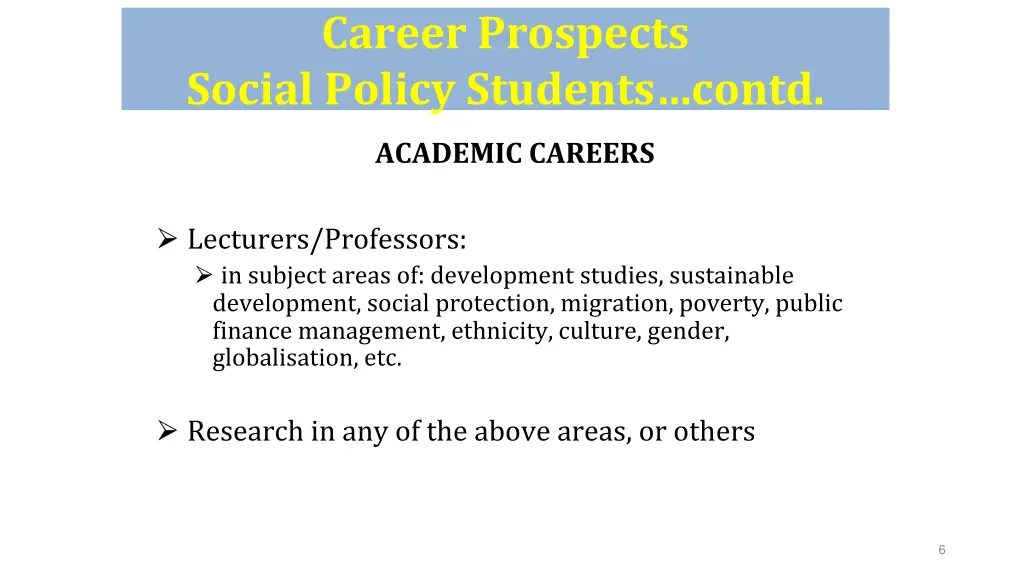 Career Prospects
Social Policy Students…contd.

ACADEMIC CAREERS

➢ Lecturers/Professors:
➢ in subject areas of: development studies, sustainable development, social protection, migration, poverty, public finance management, ethnicity, culture, gender, globalisation, etc.

➢ Research in any of the above areas, or others

6